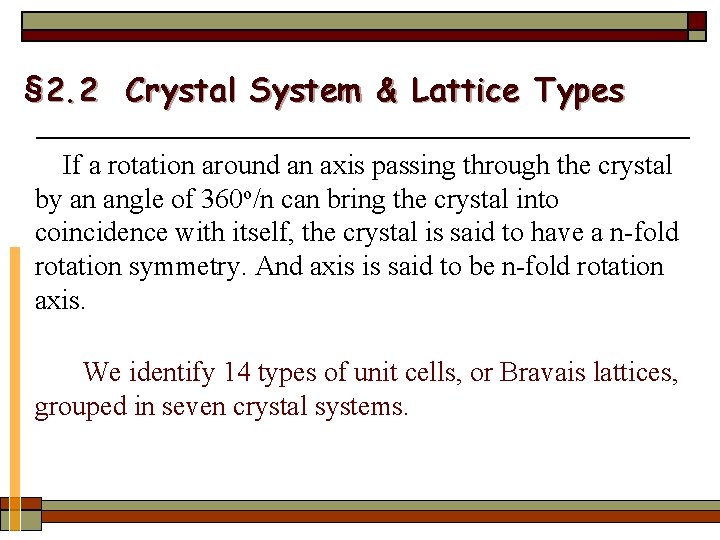 §2.2 Crystal System & Lattice Types

If a rotation around an axis passing through the crystal by an angle of $360^o/n$ can bring the crystal into coincidence with itself, the crystal is said to have a n-fold rotation symmetry. And axis is said to be n-fold rotation axis.

We identify 14 types of unit cells, or Bravais lattices, grouped in seven crystal systems.